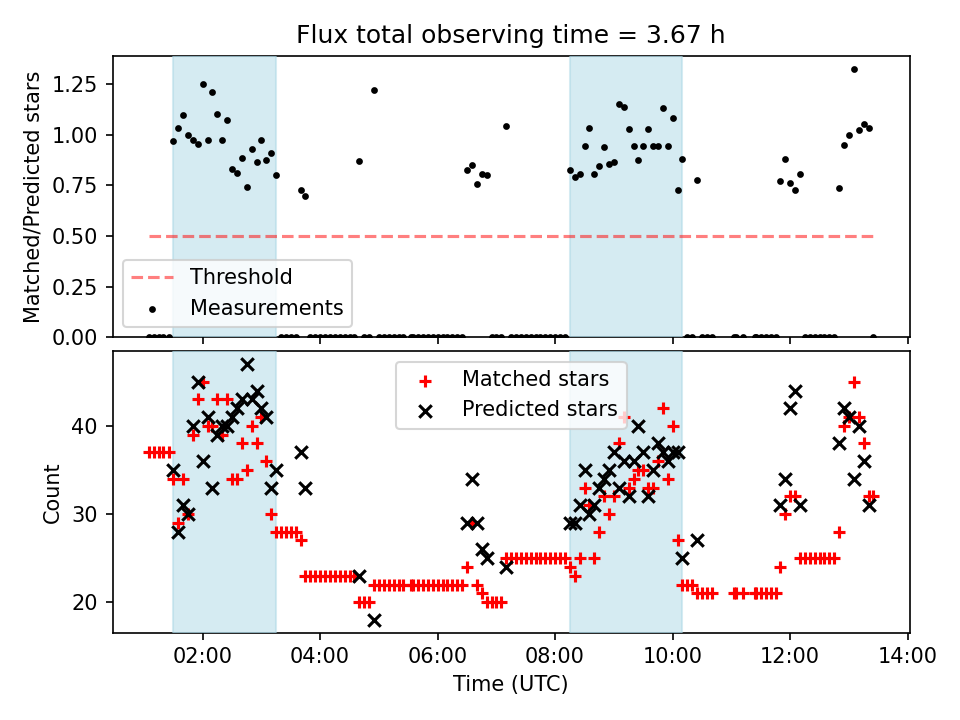 Flux total observing time = 3.67 h

Matched/Predicted stars

1.25
1.00
0.75
0.50
0.25
0.00

Threshold
Measurements

Count

40
30
20

Matched stars
Predicted stars

02:00
04:00
06:00
08:00
10:00
12:00
14:00

Time (UTC)